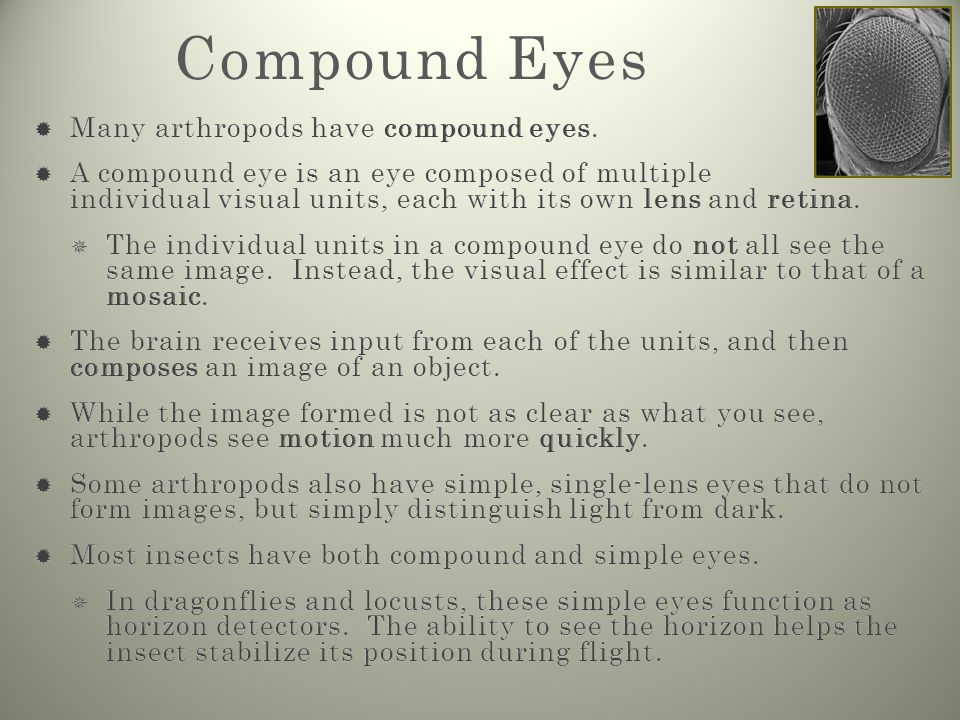 Compound Eyes

Many arthropods have compound eyes.

A compound eye is an eye composed of multiple individual visual units, each with its own lens and retina.

The individual units in a compound eye do not all see the same image. Instead, the visual effect is similar to that of a mosaic.

The brain receives input from each of the units, and then composes an image of an object.

While the image formed is not as clear as what you see, arthropods see motion much more quickly.

Some arthropods also have simple, single-lens eyes that do not form images, but simply distinguish light from dark.

Most insects have both compound and simple eyes.

In dragonflies and locusts, these simple eyes function as horizon detectors. The ability to see the horizon helps the insect stabilize its position during flight.